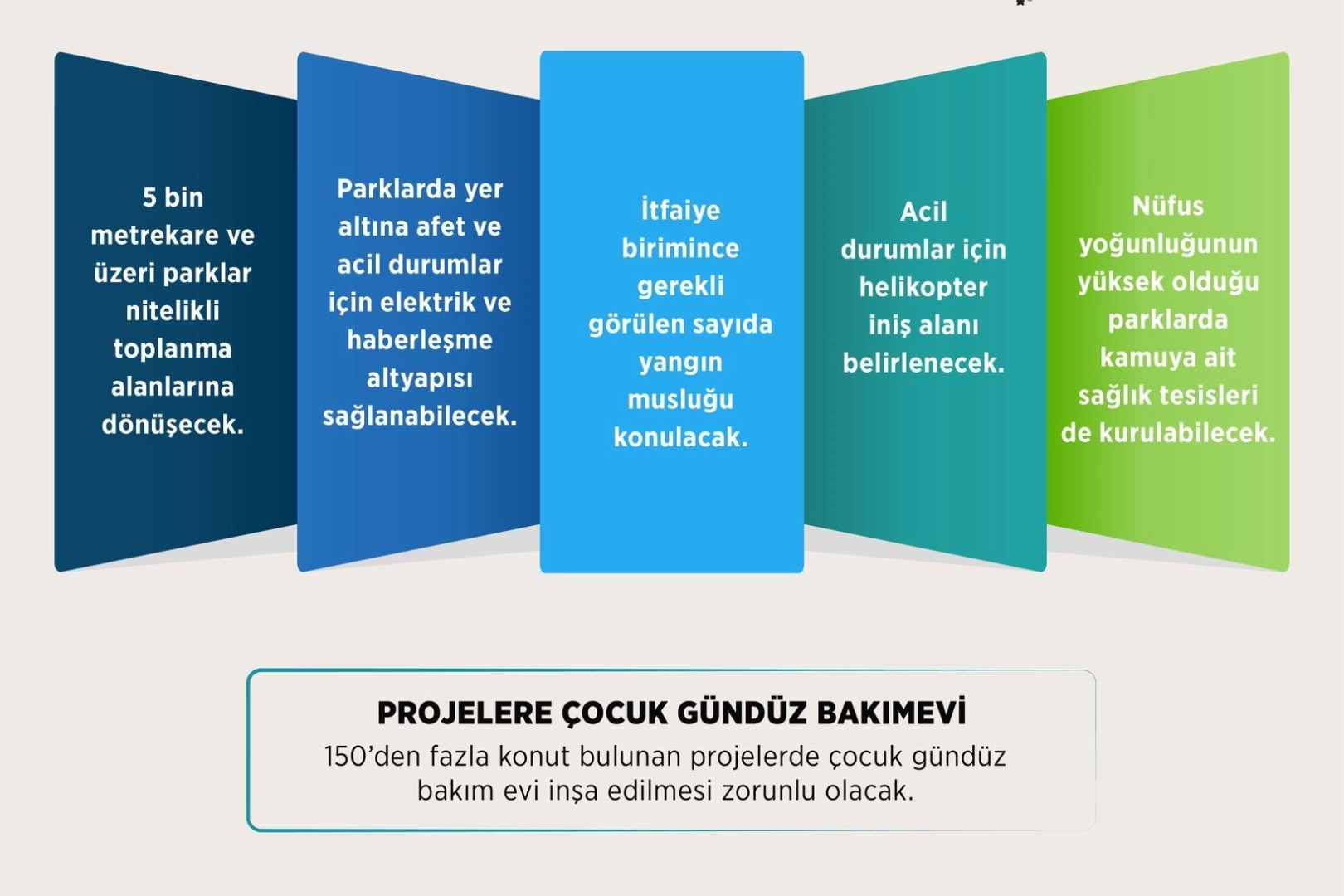 5 bin metrekare ve üzeri parklar nitelikli toplanma alanlarına dönüşecek.

Parklarda yer altına afet ve acil durumlar için elektrik ve haberleşme altyapısı sağlanabilecek.

İtfaiye birimince gerekli görülen sayıda yangın musluğu konulacak.

Acil durumlar için helikopter iniş alanı belirlenecek.

Nüfus yoğunluğunun yüksek olduğu parklarda kamuya ait sağlık tesisleri de kurulabilecek.

PROJELERE ÇOCUK GÜNDÜZ BAKIMEVİ

150'den fazla konut bulunan projelerde çocuk gündüz bakım evi inşa edilmesi zorunlu olacak.